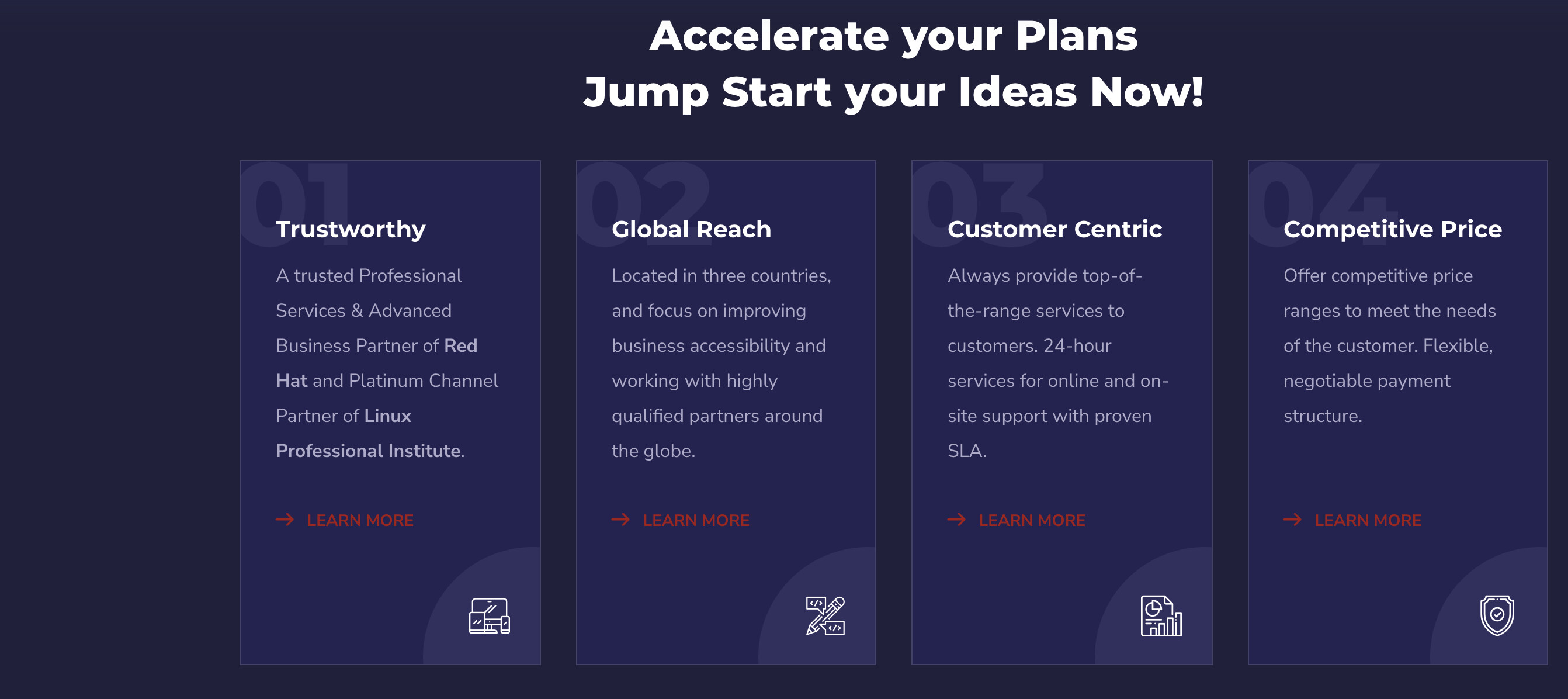 Accelerate your Plans
Jump Start your Ideas Now!

01
Trustworthy

A trusted Professional Services & Advanced Business Partner of Red Hat and Platinum Channel Partner of Linux Professional Institute.

LEARN MORE

02
Global Reach

Located in three countries, and focus on improving business accessibility and working with highly qualified partners around the globe.

LEARN MORE

03
Customer Centric

Always provide top-of-the-range services to customers. 24-hour services for online and on-site support with proven SLA.

LEARN MORE

04
Competitive Price

Offer competitive price ranges to meet the needs of the customer. Flexible, negotiable payment structure.

LEARN MORE